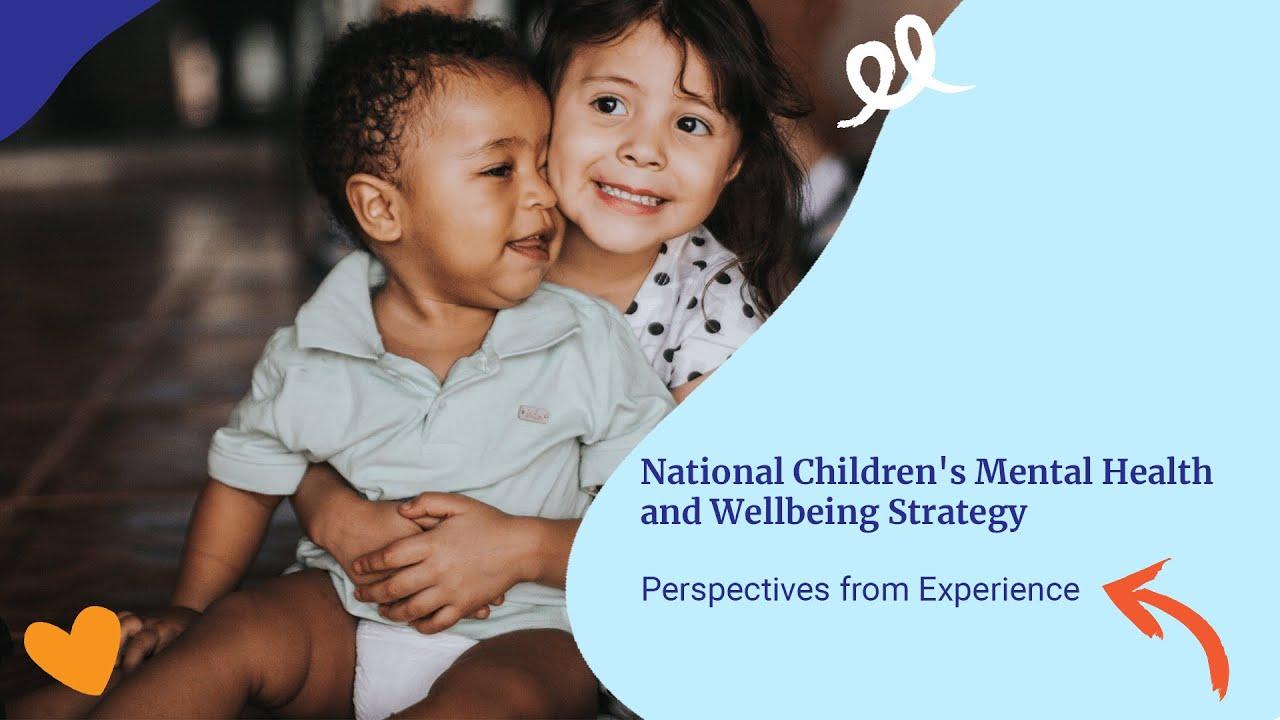 National Children's Mental Health and Wellbeing Strategy

Perspectives from Experience